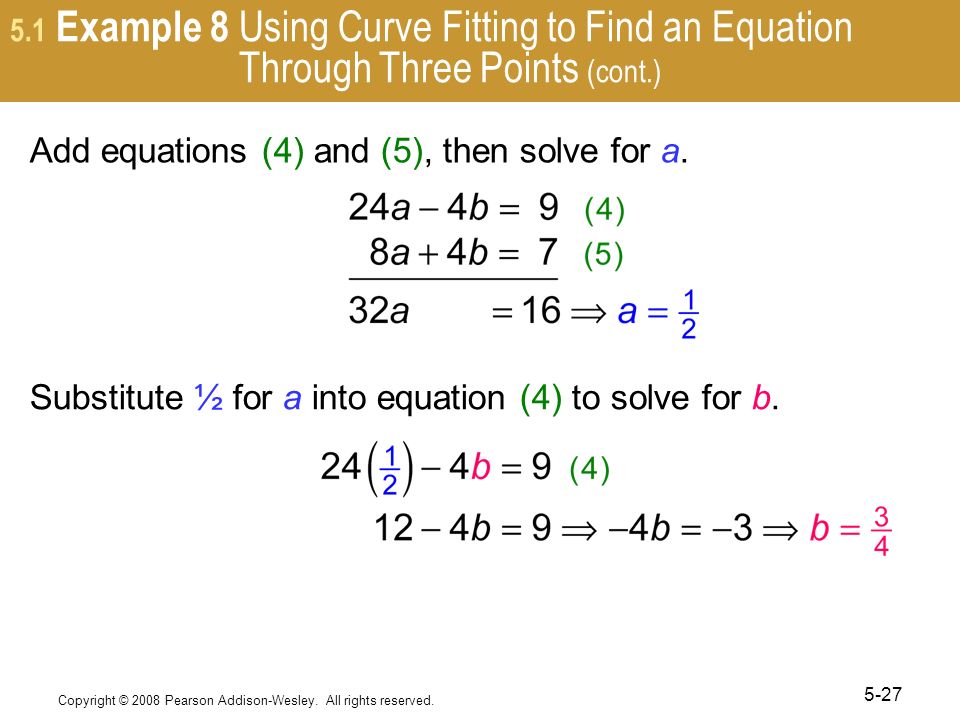 5.1 Example 8 Using Curve Fitting to Find an Equation Through Three Points (cont.)

Add equations (4) and (5), then solve for $a$.

$24a - 4b = 9$ (4)
$8a + 4b = 7$ (5)
$32a = 16 \Rightarrow a = \frac{1}{2}$

Substitute ½ for $a$ into equation (4) to solve for $b$.

$24\left(\frac{1}{2}\right) - 4b = 9$ (4)
$12 - 4b = 9 \Rightarrow -4b = -3 \Rightarrow b = \frac{3}{4}$

Copyright © 2008 Pearson Addison-Wesley. All rights reserved.

5-27